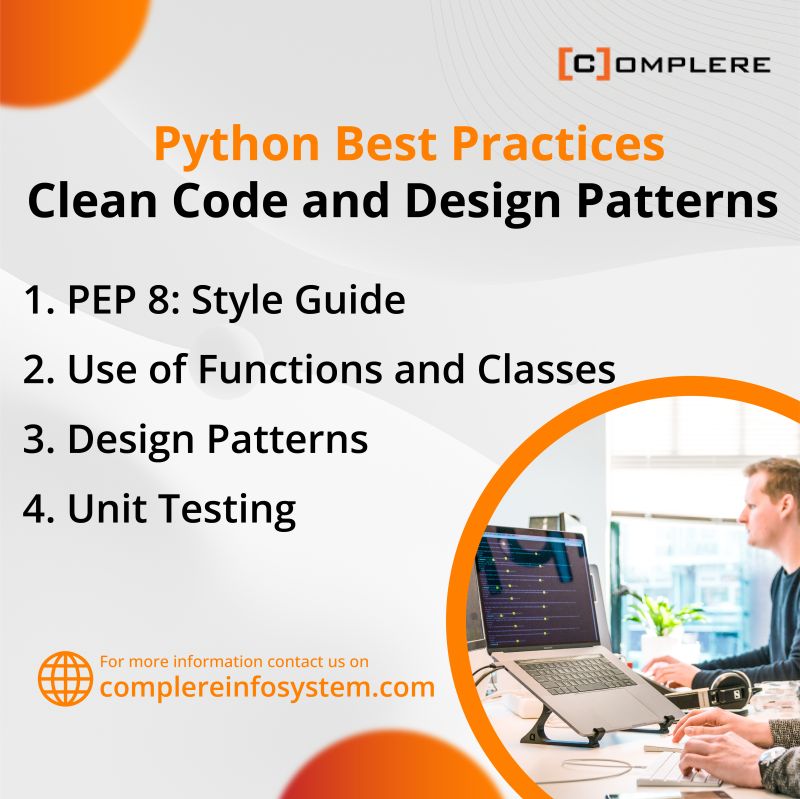 [C]OMPLERE

Python Best Practices
Clean Code and Design Patterns

1. PEP 8: Style Guide
2. Use of Functions and Classes
3. Design Patterns
4. Unit Testing

For more information contact us on
complereinfosystem.com